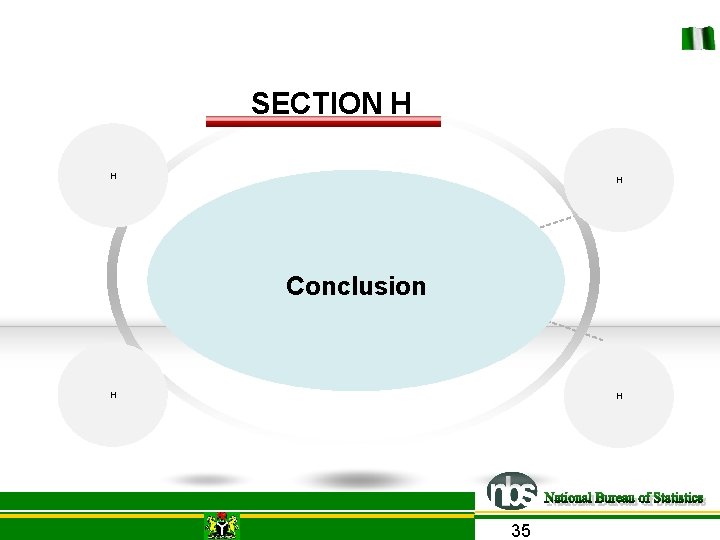 SECTION H

H

H

Conclusion

H

H

nbs National Bureau of Statistics

35